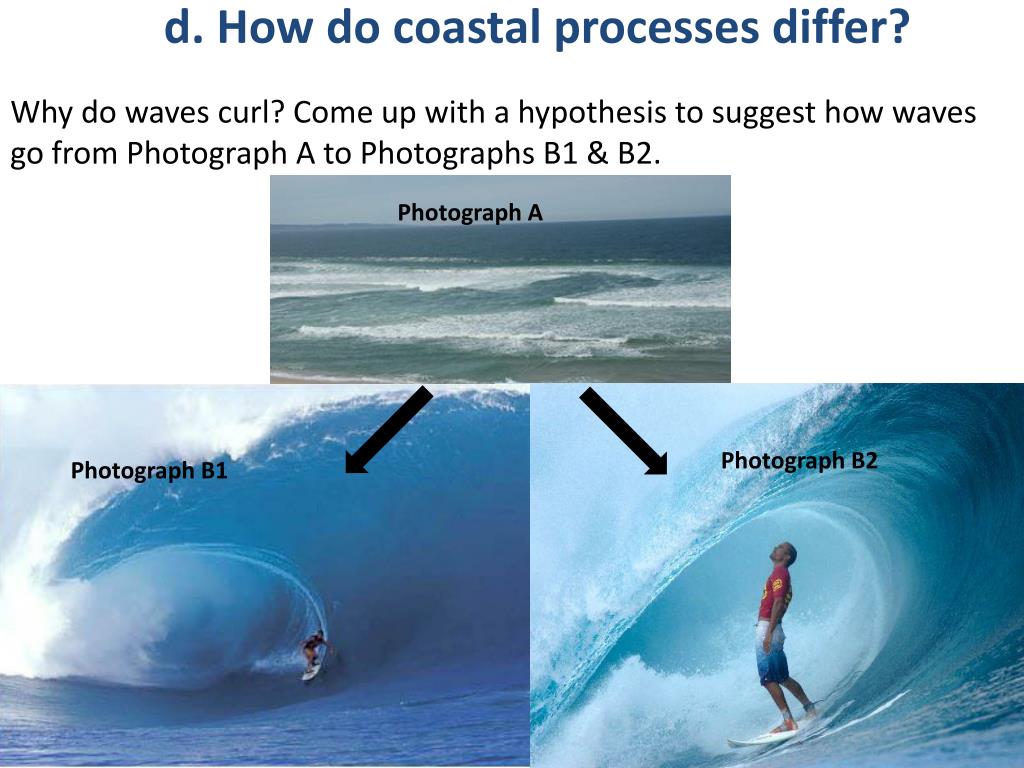 d. How do coastal processes differ?

Why do waves curl? Come up with a hypothesis to suggest how waves go from Photograph A to Photographs B1 & B2.

Photograph A

Photograph B1

Photograph B2